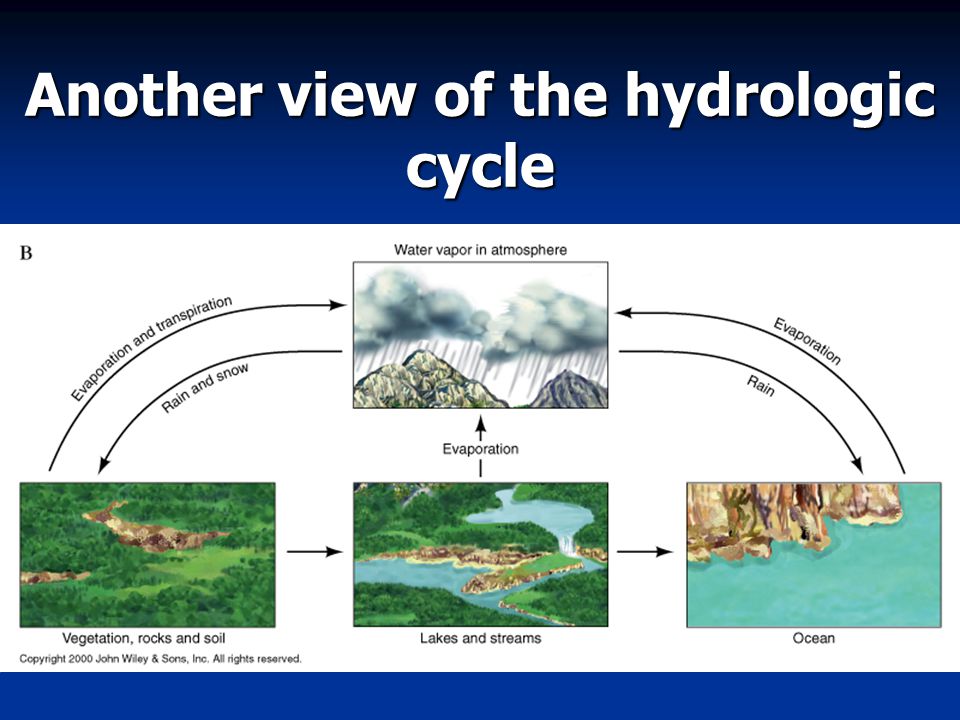 Another view of the hydrologic cycle

B

Water vapor in atmosphere

Evaporation and transpiration

Rain and snow

Evaporation

Rain

Evaporation

Vegetation, rocks and soil

Lakes and streams

Ocean

Copyright 2000 John Wiley & Sons, Inc. All rights reserved.